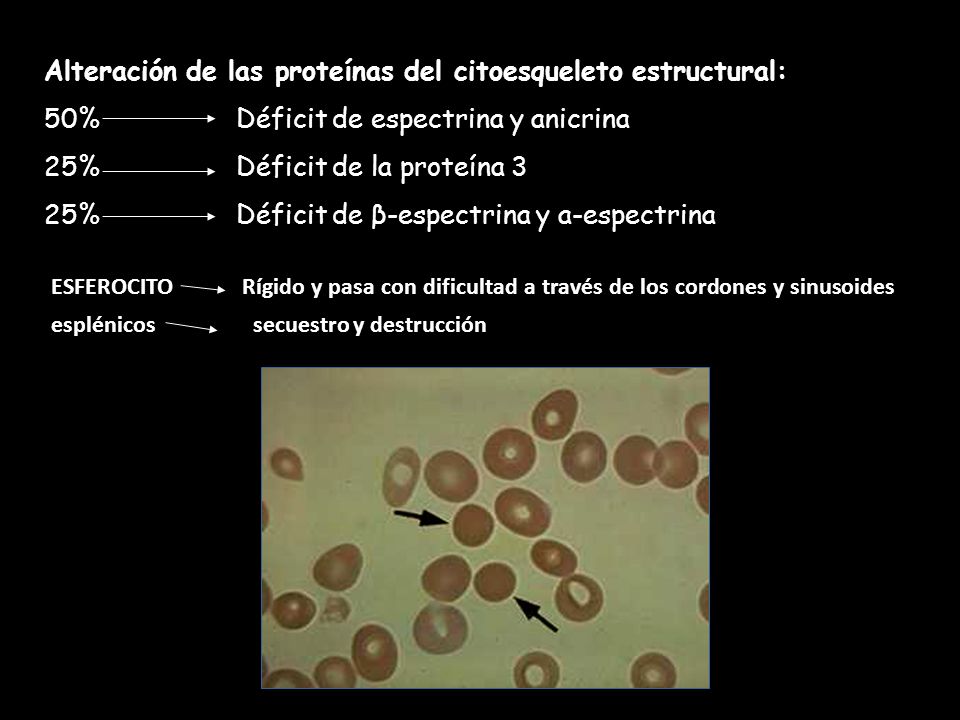 Alteración de las proteínas del citoesqueleto estructural:

50% → Déficit de espectrina y anicrina

25% → Déficit de la proteína 3

25% → Déficit de β-espectrina y a-espectrina

ESFEROCITO → Rígido y pasa con dificultad a través de los cordones y sinusoides esplénicos → secuestro y destrucción